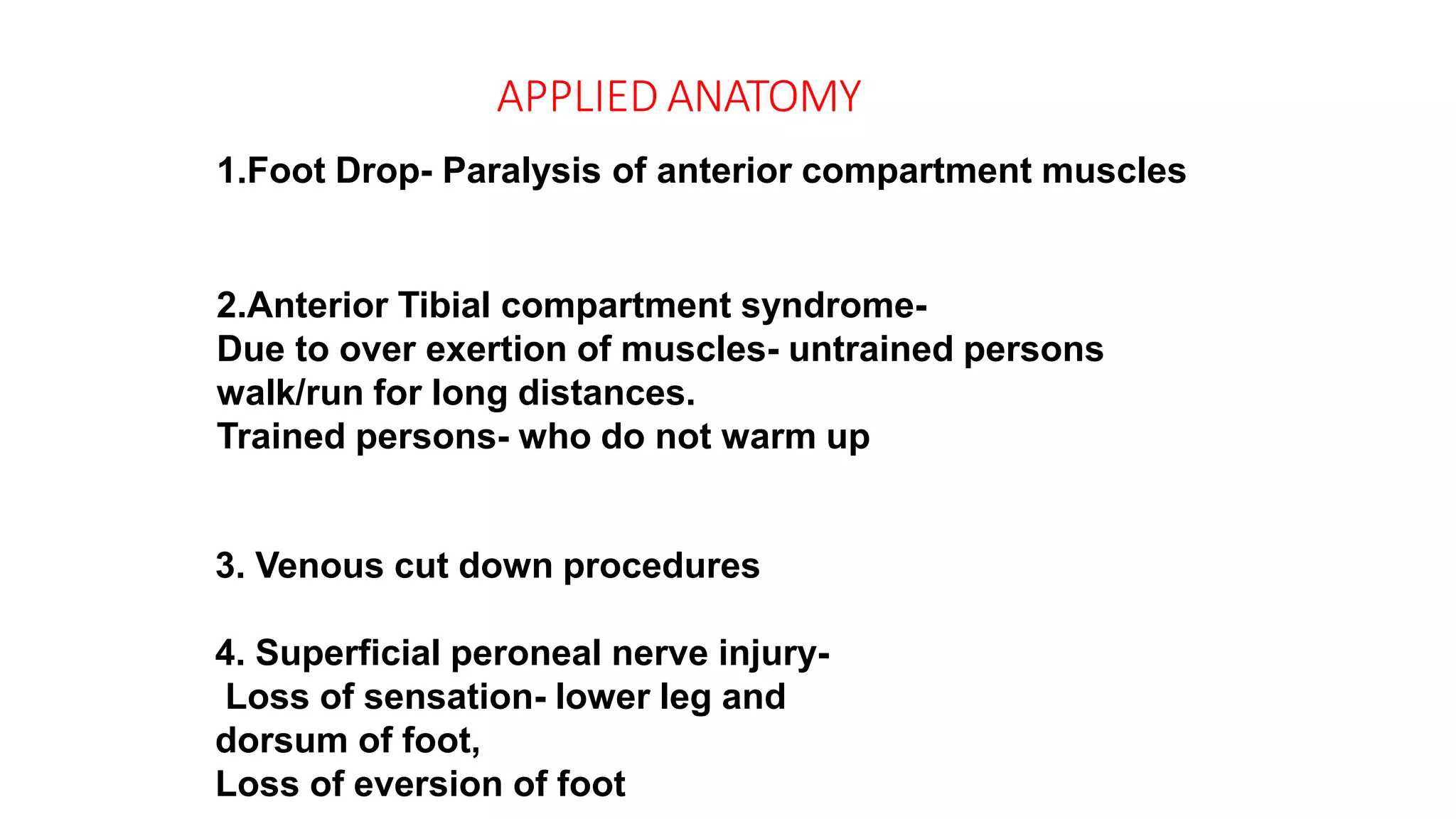 APPLIED ANATOMY

1.Foot Drop- Paralysis of anterior compartment muscles

2.Anterior Tibial compartment syndrome-
Due to over exertion of muscles- untrained persons walk/run for long distances.
Trained persons- who do not warm up

3. Venous cut down procedures

4. Superficial peroneal nerve injury-
Loss of sensation- lower leg and dorsum of foot,
Loss of eversion of foot